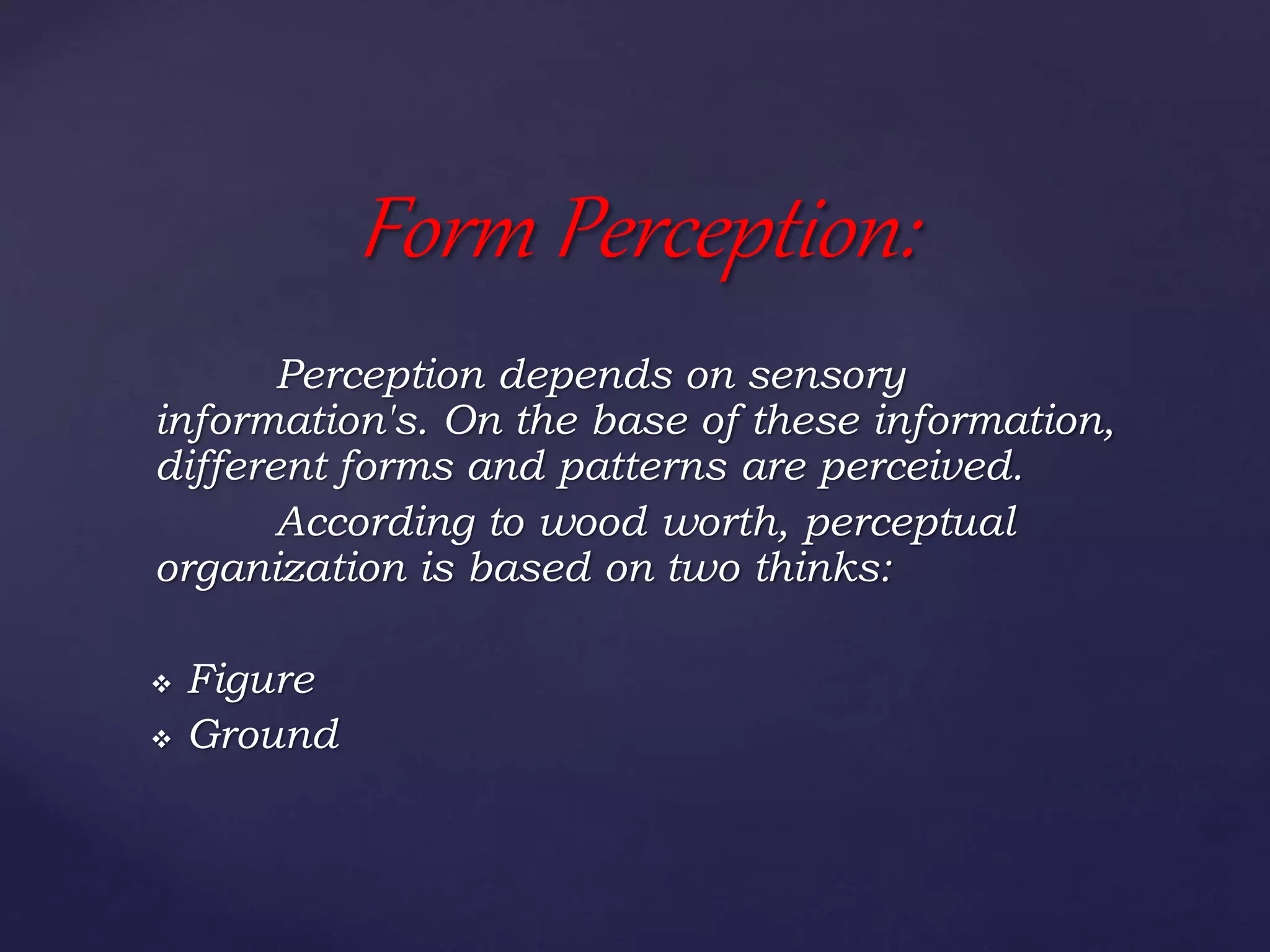 Form Perception:

Perception depends on sensory information's. On the base of these information, different forms and patterns are perceived.

According to wood worth, perceptual organization is based on two thinks:

❖ Figure
❖ Ground